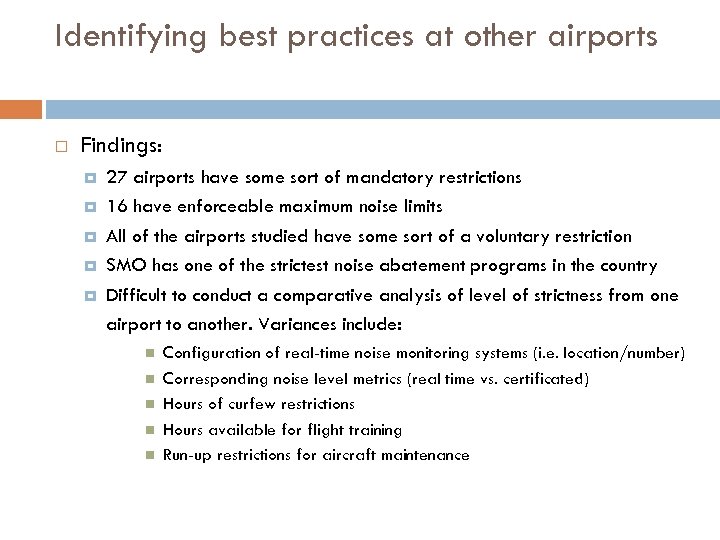 Identifying best practices at other airports

Findings:

27 airports have some sort of mandatory restrictions

16 have enforceable maximum noise limits

All of the airports studied have some sort of a voluntary restriction

SMO has one of the strictest noise abatement programs in the country

Difficult to conduct a comparative analysis of level of strictness from one airport to another. Variances include:

Configuration of real-time noise monitoring systems (i.e. location/number)

Corresponding noise level metrics (real time vs. certificated)

Hours of curfew restrictions

Hours available for flight training

Run-up restrictions for aircraft maintenance